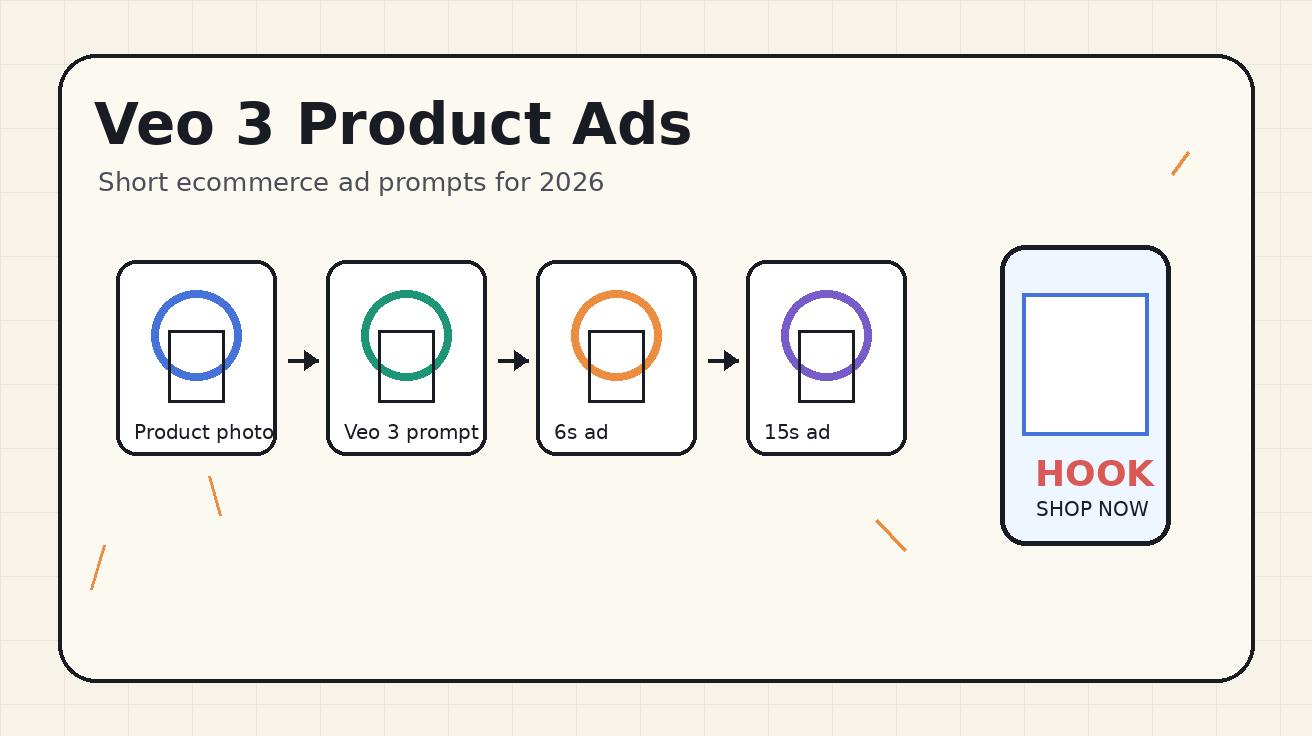 Veo 3 Product Ads

Short ecommerce ad prompts for 2026

Product photo

Veo 3 prompt

6s ad

15s ad

HOOK

SHOP NOW